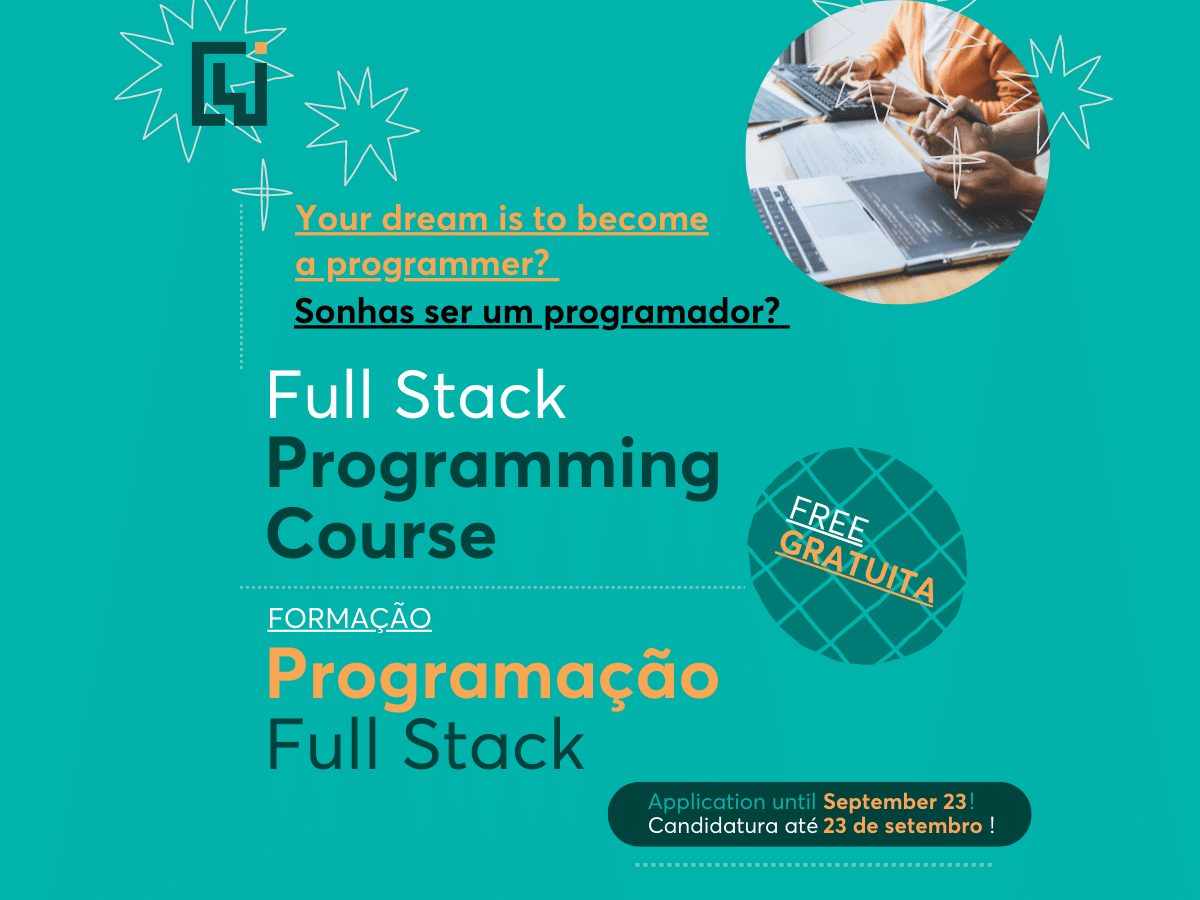 Your dream is to become a programmer?

Sonhas ser um programador?

Full Stack
Programming
Course

FREE
GRATUITA

FORMAÇÃO
Programação
Full Stack

Application until September 23!
Candidatura até 23 de setembro !